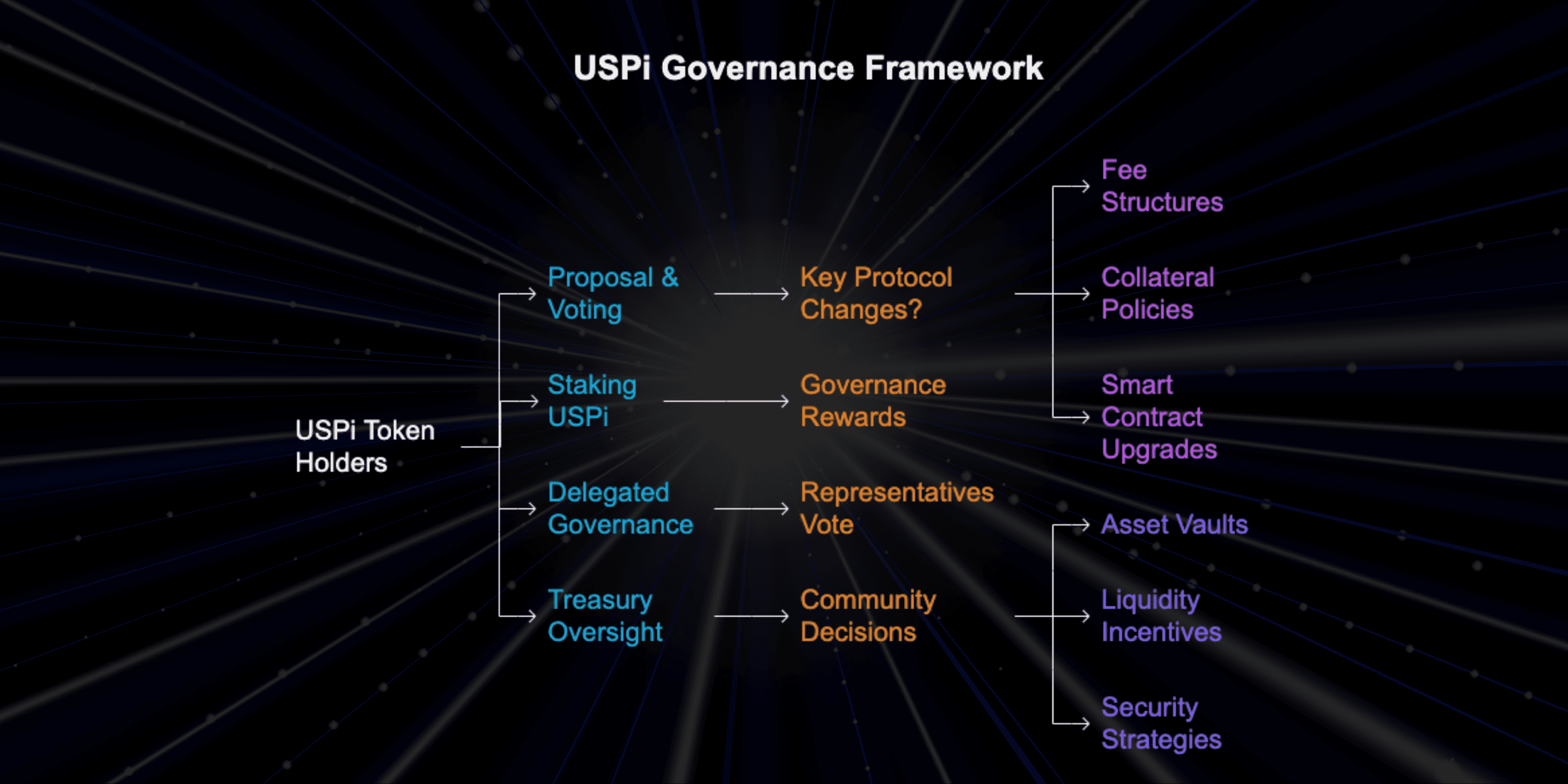 USPi Governance Framework

USPi Token Holders

Proposal & Voting

Staking USPi

Delegated Governance

Treasury Oversight

Key Protocol Changes?

Governance Rewards

Representatives Vote

Community Decisions

Fee Structures

Collateral Policies

Smart Contract Upgrades

Asset Vaults

Liquidity Incentives

Security Strategies